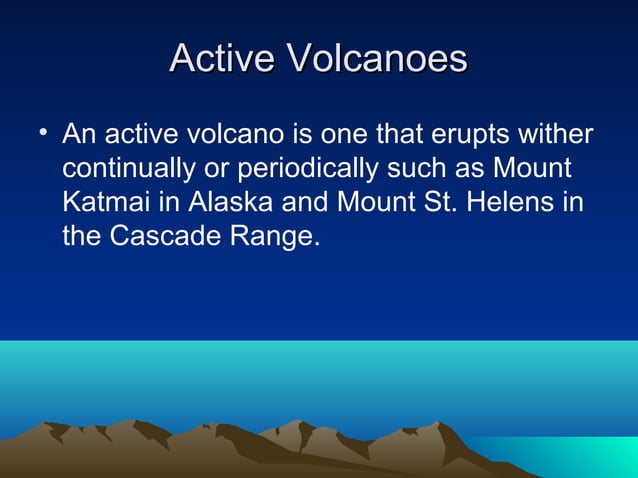 Active Volcanoes

• An active volcano is one that erupts wither continually or periodically such as Mount Katmai in Alaska and Mount St. Helens in the Cascade Range.